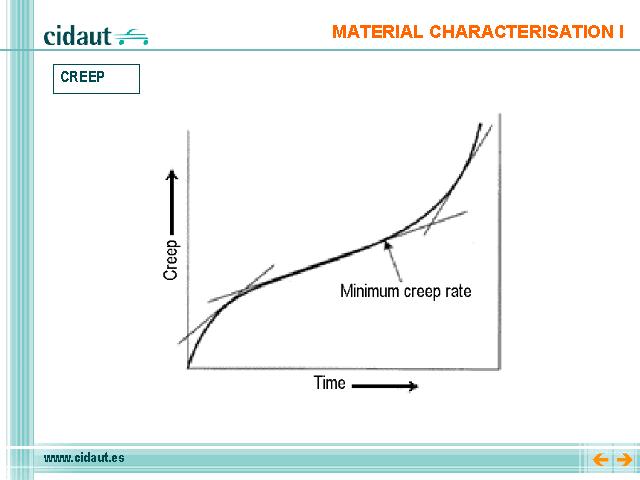 cidaut

MATERIAL CHARACTERISATION I

CREEP

Creep

Minimum creep rate

Time

www.cidaut.es